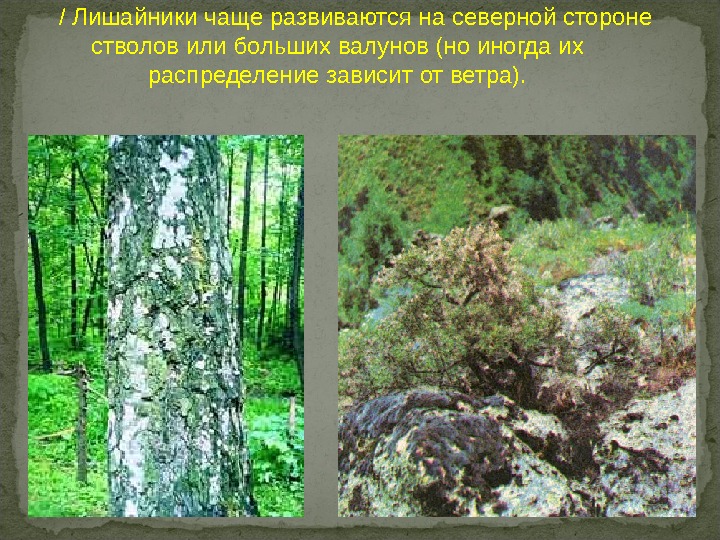 / Лишайники чаще развиваются на северной стороне стволов или больших валунов (но иногда их распределение зависит от ветра).